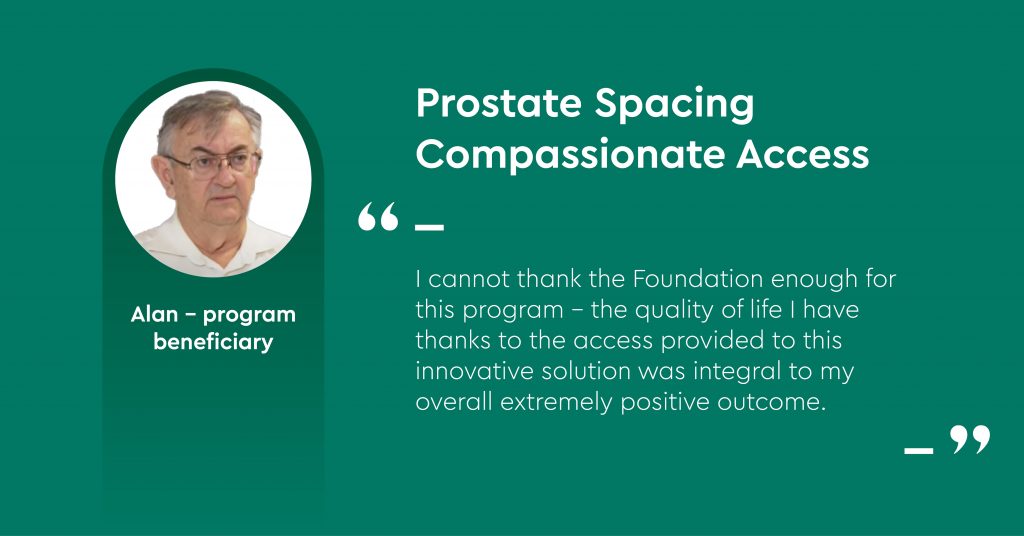 Alan – program beneficiary

Prostate Spacing Compassionate Access

“ –

I cannot thank the Foundation enough for this program – the quality of life I have thanks to the access provided to this innovative solution was integral to my overall extremely positive outcome.

– ”